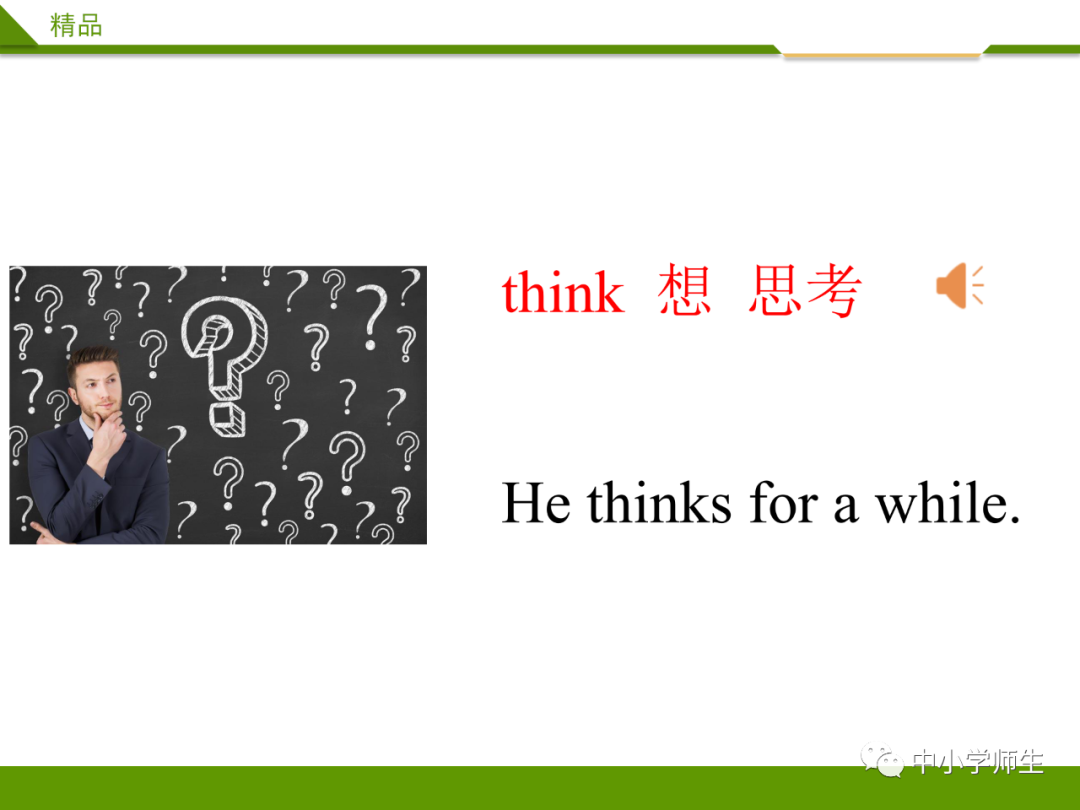 精品

think 想 思考

He thinks for a while.

中小学师生